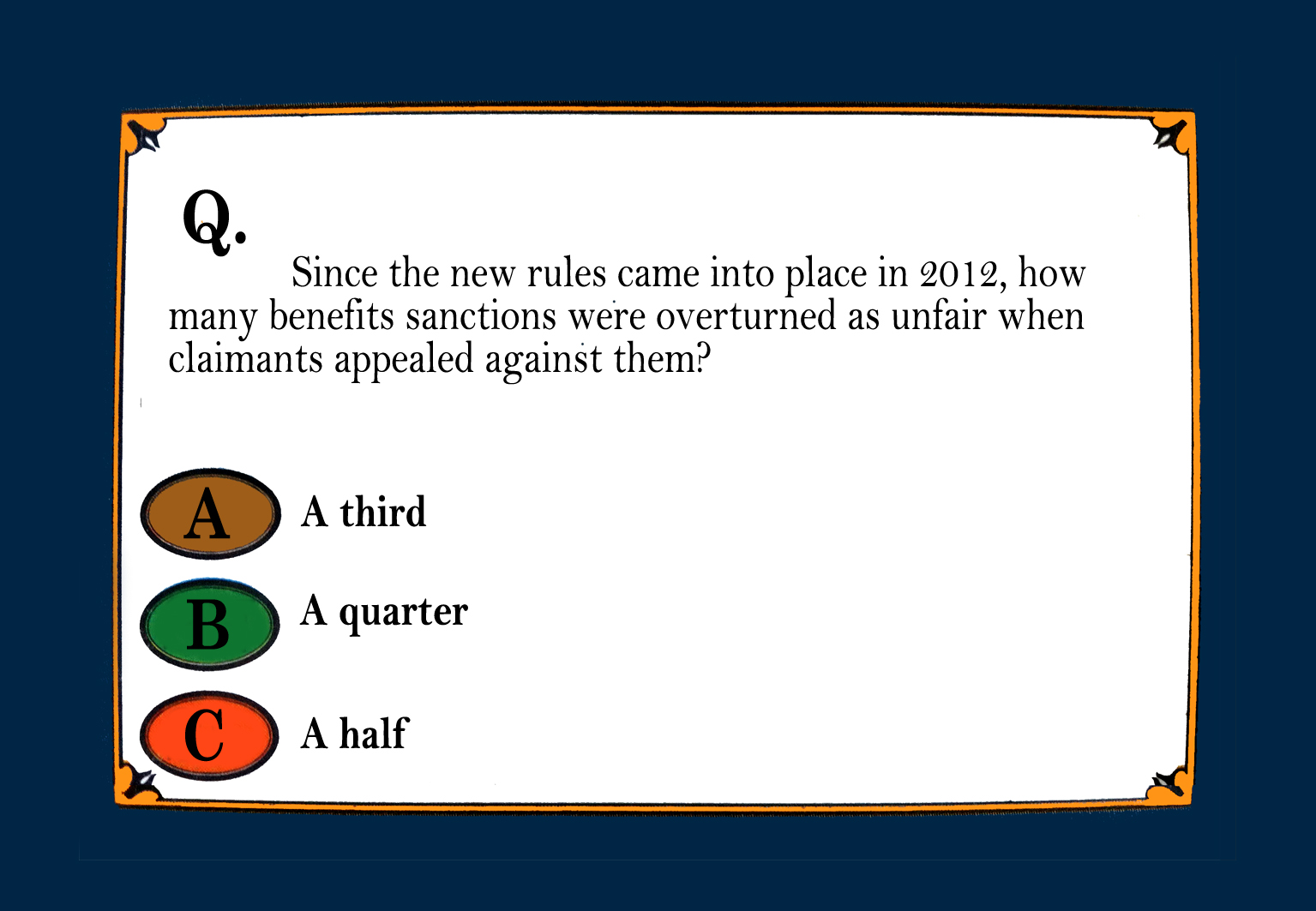 Q.

Since the new rules came into place in 2012, how many benefits sanctions were overturned as unfair when claimants appealed against them?

A A third

B A quarter

C A half